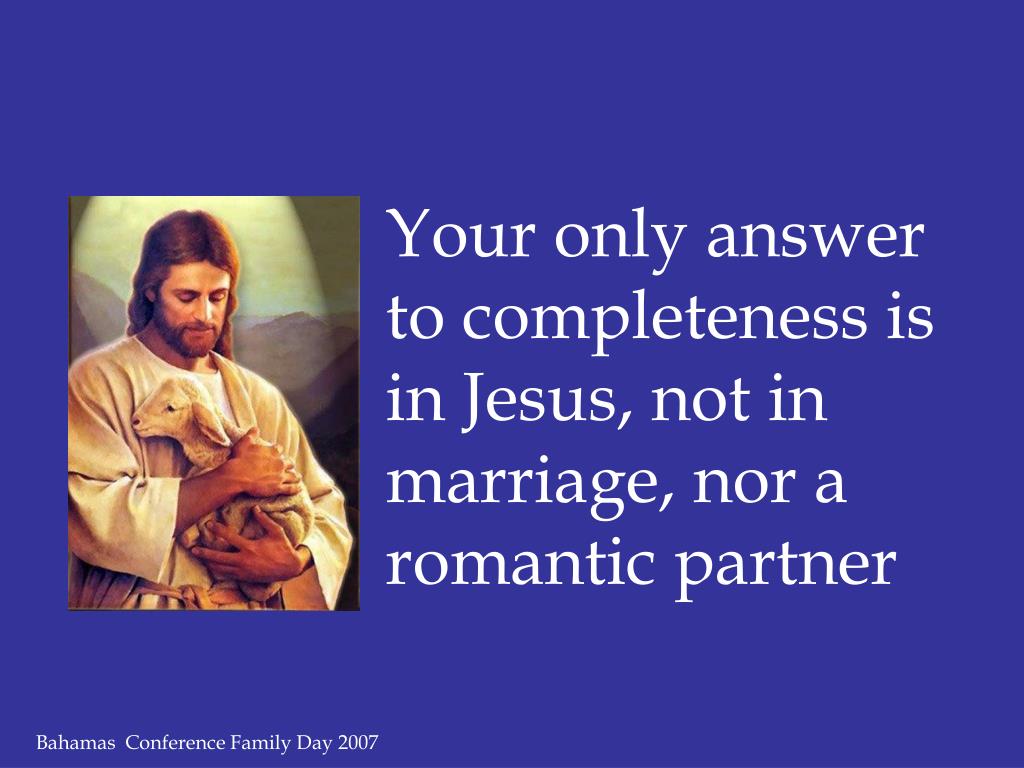 Your only answer to completeness is in Jesus, not in marriage, nor a romantic partner

Bahamas Conference Family Day 2007